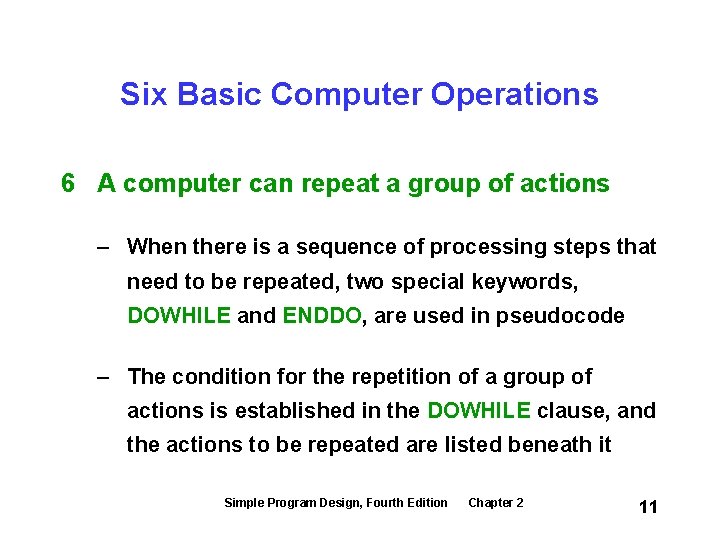 Six Basic Computer Operations

6 A computer can repeat a group of actions

– When there is a sequence of processing steps that need to be repeated, two special keywords, DOWHILE and ENDDO, are used in pseudocode

– The condition for the repetition of a group of actions is established in the DOWHILE clause, and the actions to be repeated are listed beneath it

Simple Program Design, Fourth Edition Chapter 2

11